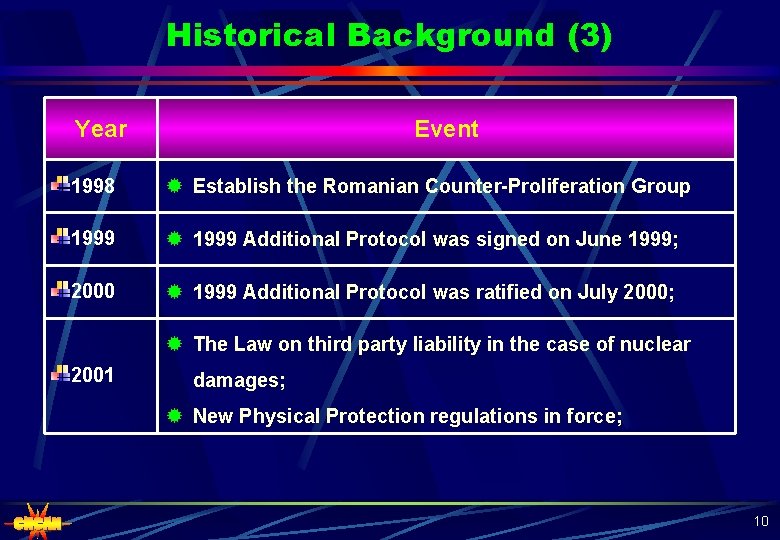 Historical Background (3)

| Year | Event |
|---|---|
| 1998 | Establish the Romanian Counter-Proliferation Group |
| 1999 | 1999 Additional Protocol was signed on June 1999; |
| 2000 | 1999 Additional Protocol was ratified on July 2000; |
| 2001 | The Law on third party liability in the case of nuclear damages; New Physical Protection regulations in force; |

CNCAN

10